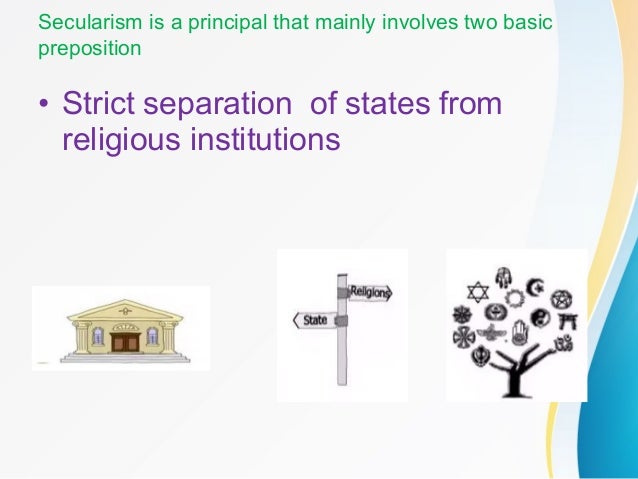 Secularism is a principal that mainly involves two basic preposition

• Strict separation of states from religious institutions

Religions

State